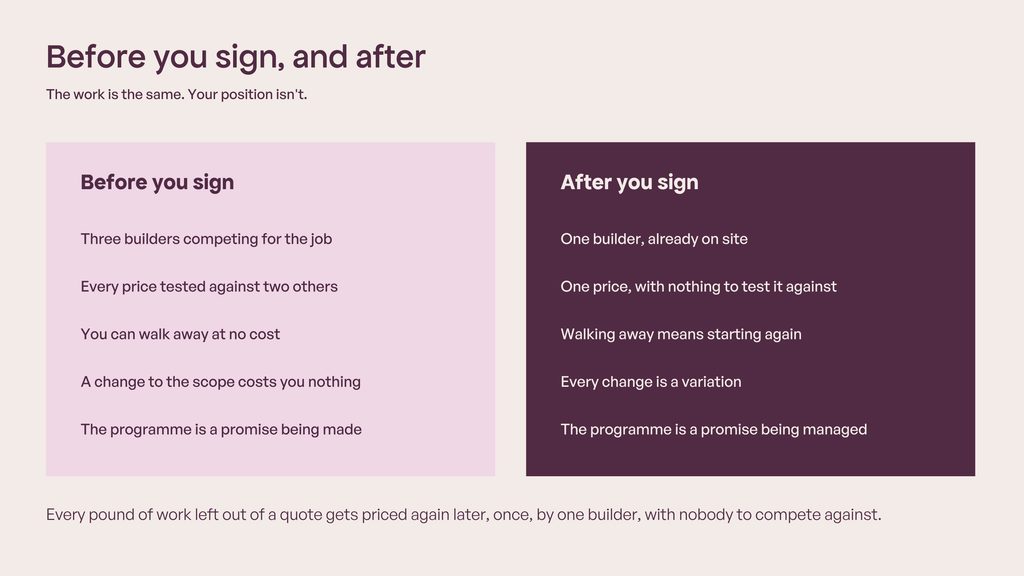 Before you sign, and after

The work is the same. Your position isn't.

Before you sign

Three builders competing for the job

Every price tested against two others

You can walk away at no cost

A change to the scope costs you nothing

The programme is a promise being made

After you sign

One builder, already on site

One price, with nothing to test it against

Walking away means starting again

Every change is a variation

The programme is a promise being managed

Every pound of work left out of a quote gets priced again later, once, by one builder, with nobody to compete against.